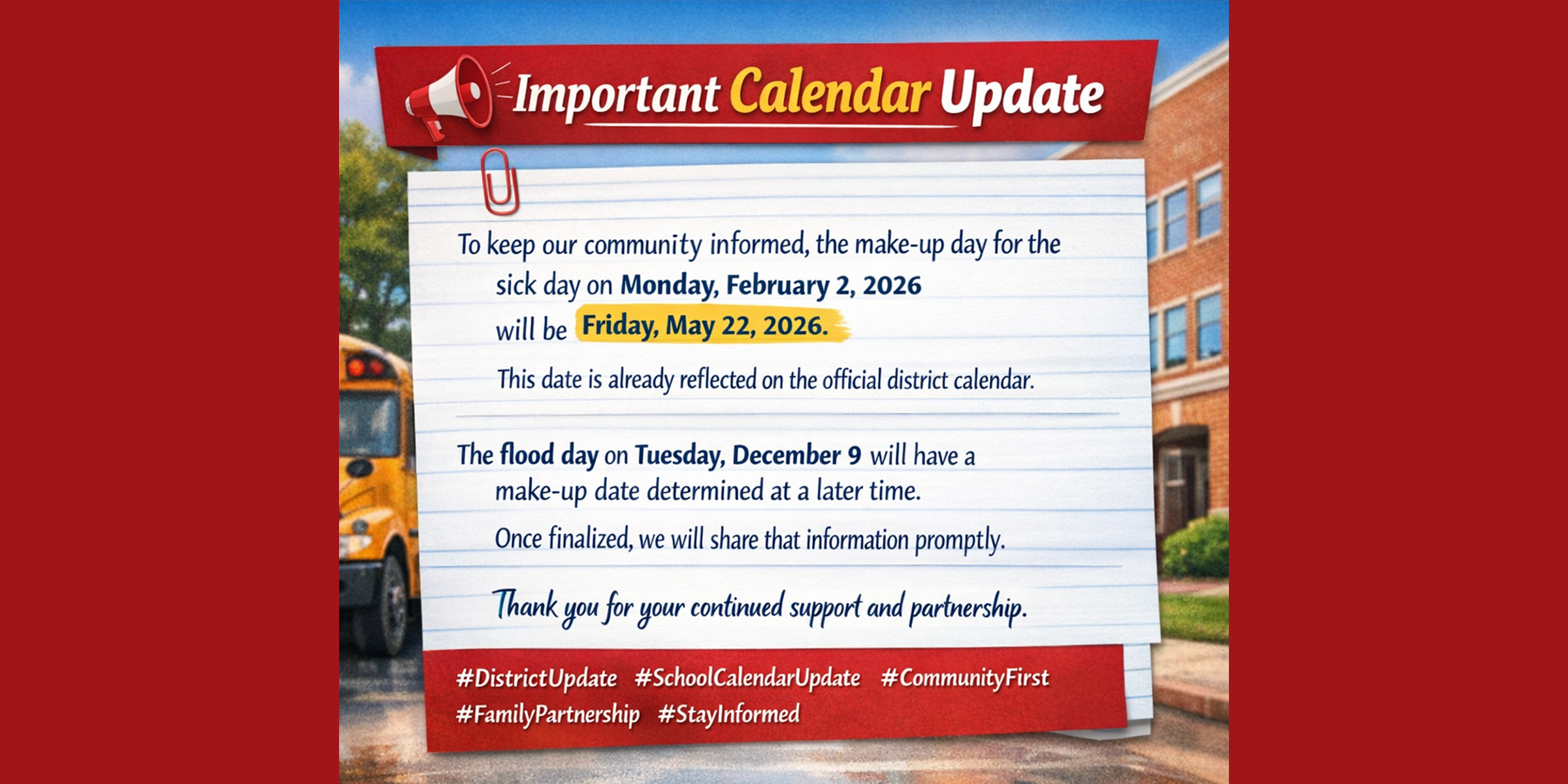 Important Calendar Update

To keep our community informed, the make-up day for the sick day on Monday, February 2, 2026 will be Friday, May 22, 2026.

This date is already reflected on the official district calendar.

The flood day on Tuesday, December 9 will have a make-up date determined at a later time.

Once finalized, we will share that information promptly.

Thank you for your continued support and partnership.

#DistrictUpdate #SchoolCalendarUpdate #CommunityFirst #FamilyPartnership #StayInformed